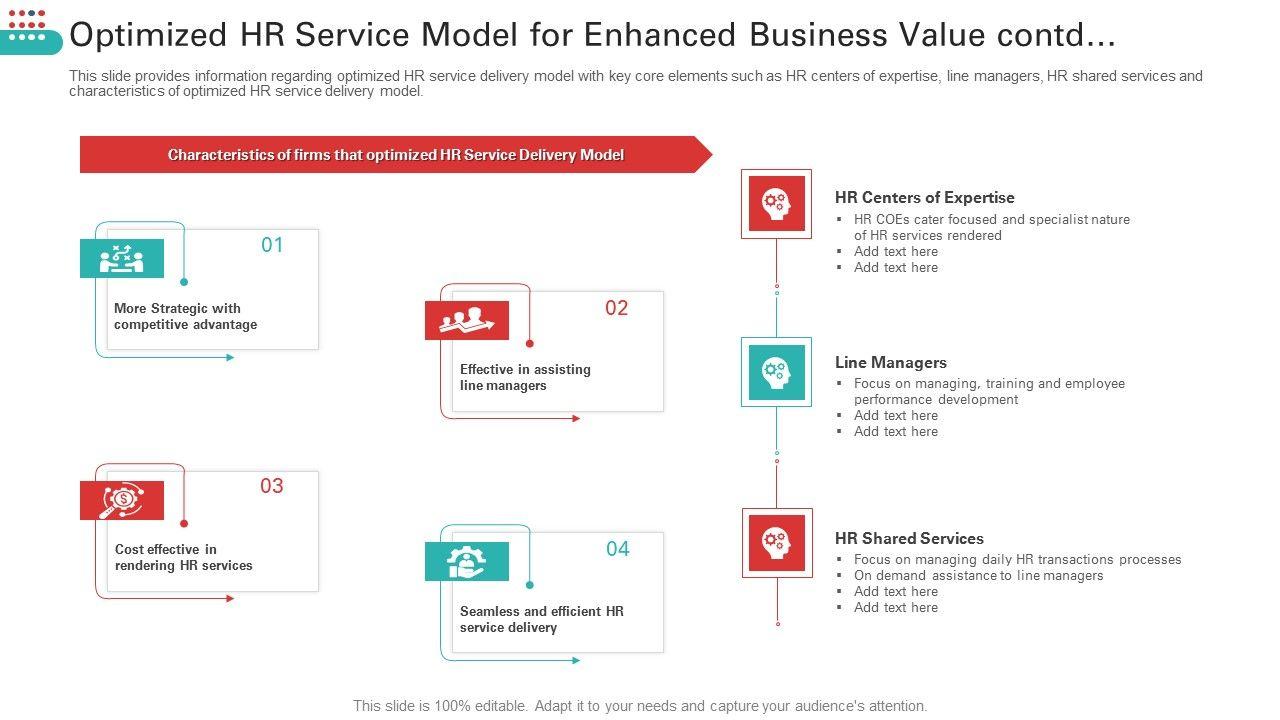 Optimized HR Service Model for Enhanced Business Value contd...

This slide provides information regarding optimized HR service delivery model with key core elements such as HR centers of expertise, line managers, HR shared services and characteristics of optimized HR service delivery model.

Characteristics of firms that optimized HR Service Delivery Model

01
More Strategic with competitive advantage

02
Effective in assisting line managers

03
Cost effective in rendering HR services

04
Seamless and efficient HR service delivery

HR Centers of Expertise
▪ HR COEs cater focused and specialist nature of HR services rendered
▪ Add text here
▪ Add text here

Line Managers
▪ Focus on managing, training and employee performance development
▪ Add text here
▪ Add text here

HR Shared Services
▪ Focus on managing daily HR transactions processes
▪ On demand assistance to line managers
▪ Add text here
▪ Add text here

This slide is 100% editable. Adapt it to your needs and capture your audience's attention.